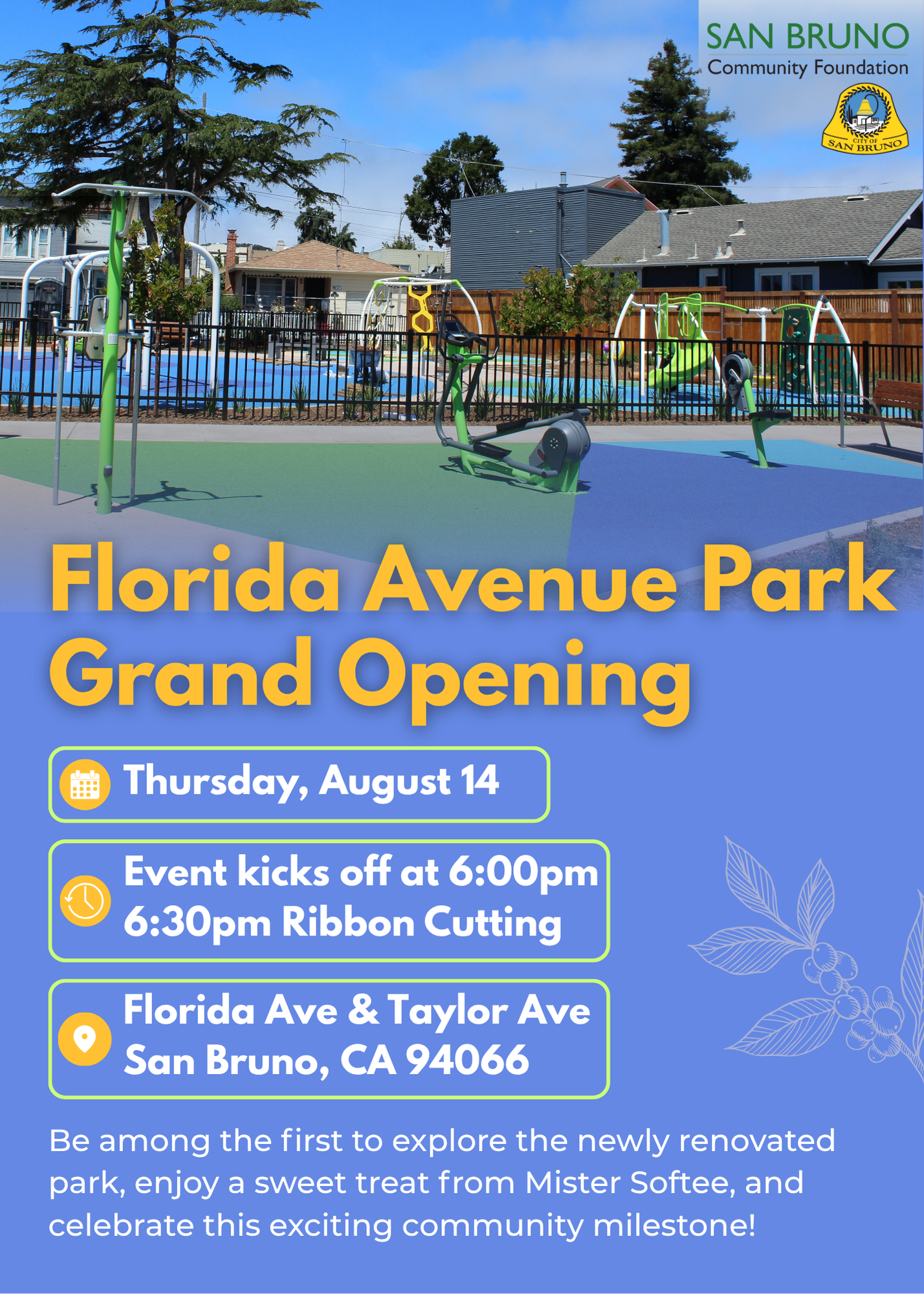 SAN BRUNO
Community Foundation

CITY OF
SAN BRUNO

Florida Avenue Park
Grand Opening

Thursday, August 14

Event kicks off at 6:00pm
6:30pm Ribbon Cutting

Florida Ave & Taylor Ave
San Bruno, CA 94066

Be among the first to explore the newly renovated park, enjoy a sweet treat from Mister Softee, and celebrate this exciting community milestone!